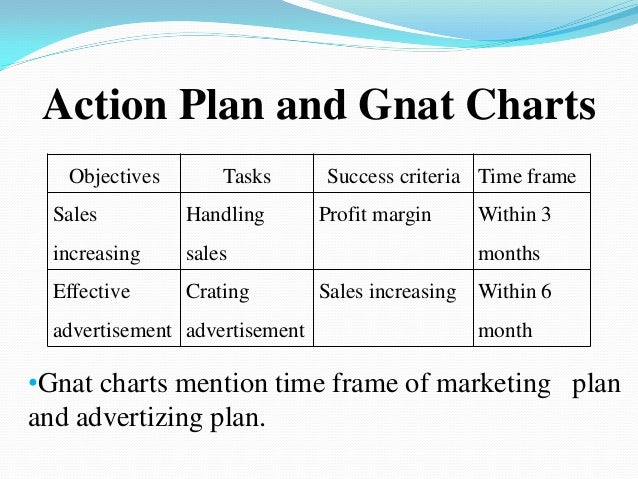 Action Plan and Gnat Charts

| Objectives | Tasks | Success criteria | Time frame |
|---|---|---|---|
| Sales increasing | Handling sales | Profit margin | Within 3 months |
| Effective advertisement | Crating advertisement | Sales increasing | Within 6 month |

•Gnat charts mention time frame of marketing plan and advertizing plan.